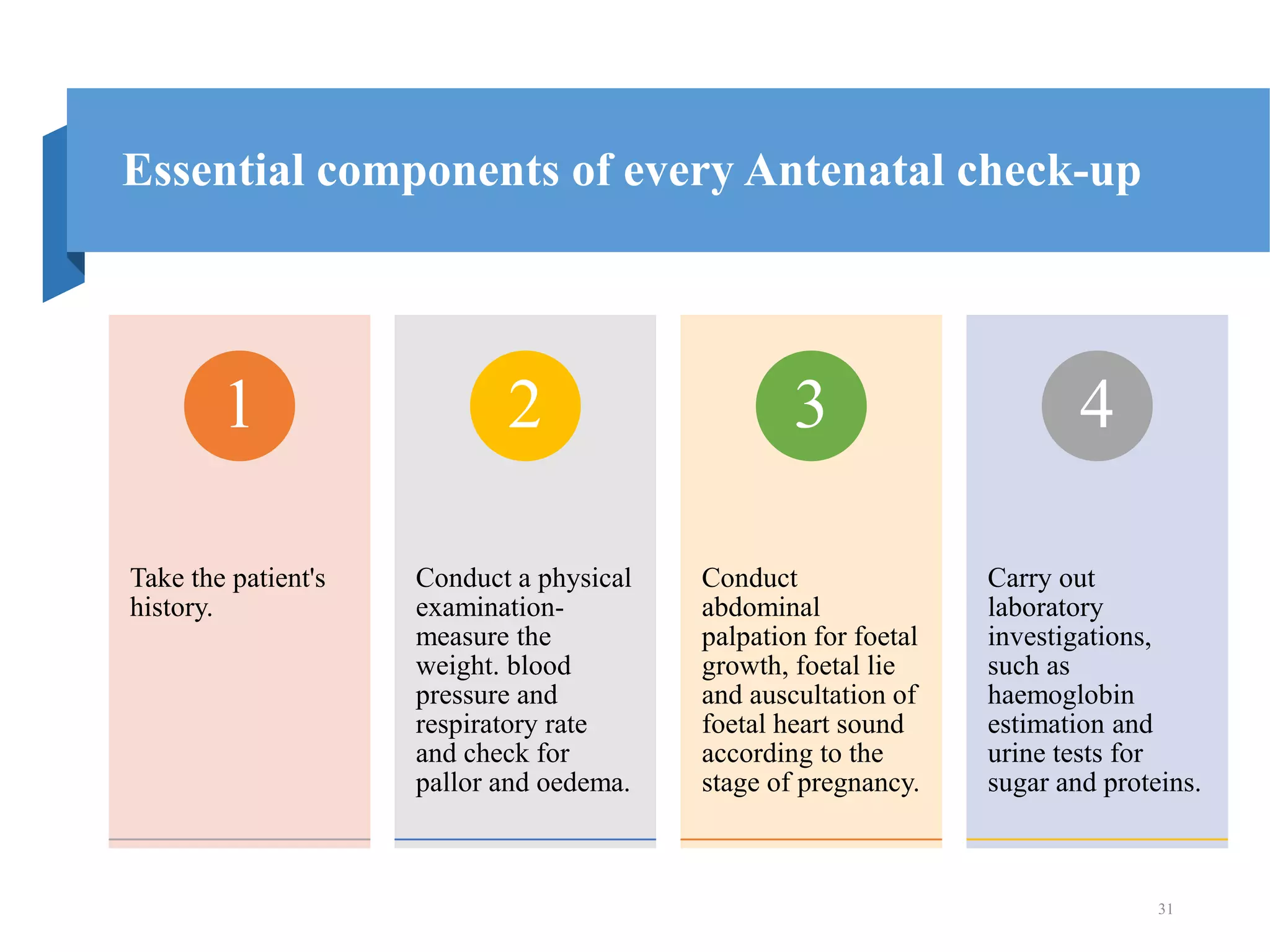 Essential components of every Antenatal check-up

1

Take the patient's history.

2

Conduct a physical examination-measure the weight. blood pressure and respiratory rate and check for pallor and oedema.

3

Conduct abdominal palpation for foetal growth, foetal lie and auscultation of foetal heart sound according to the stage of pregnancy.

4

Carry out laboratory investigations, such as haemoglobin estimation and urine tests for sugar and proteins.

31